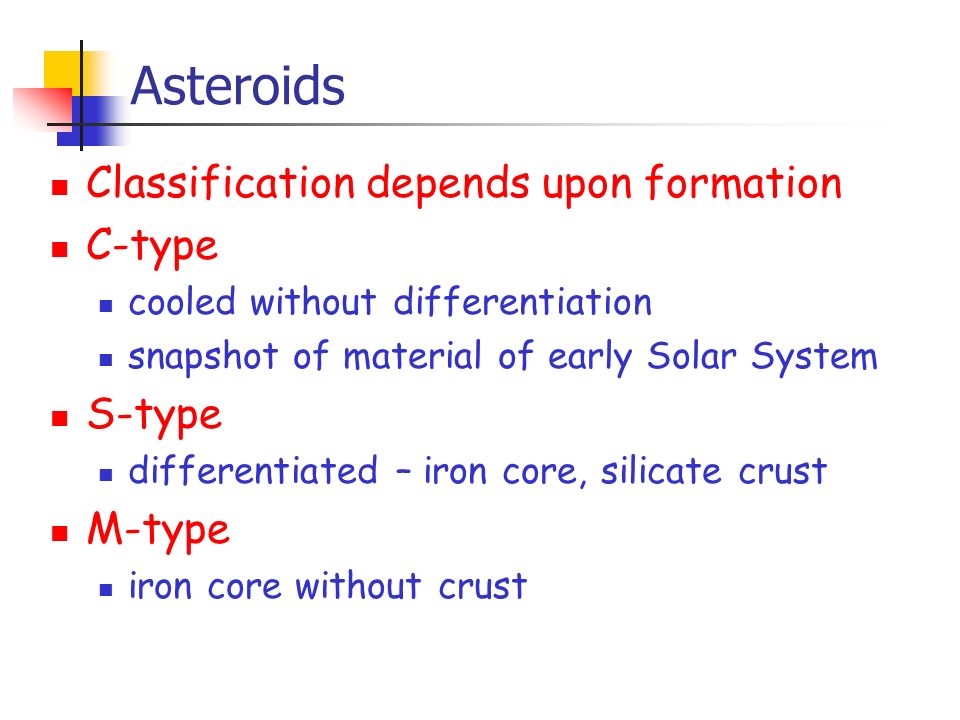 Asteroids

- Classification depends upon formation
- C-type
  - cooled without differentiation
  - snapshot of material of early Solar System
- S-type
  - differentiated – iron core, silicate crust
- M-type
  - iron core without crust